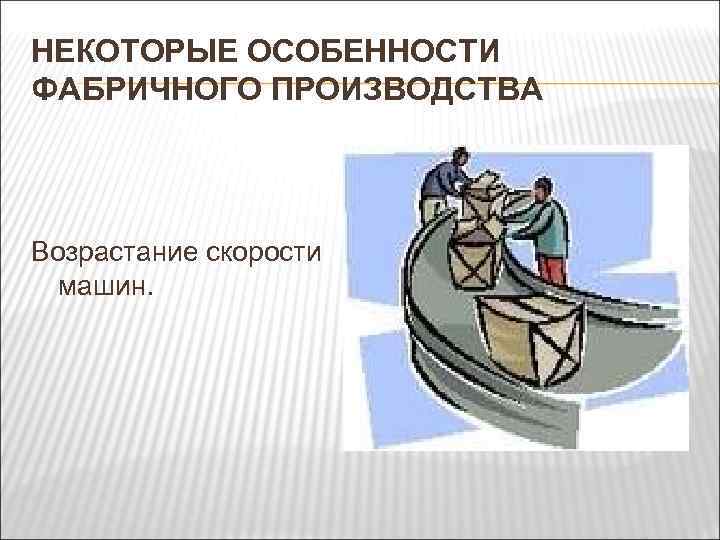 НЕКОТОРЫЕ ОСОБЕННОСТИ ФАБРИЧНОГО ПРОИЗВОДСТВА

Возрастание скорости машин.